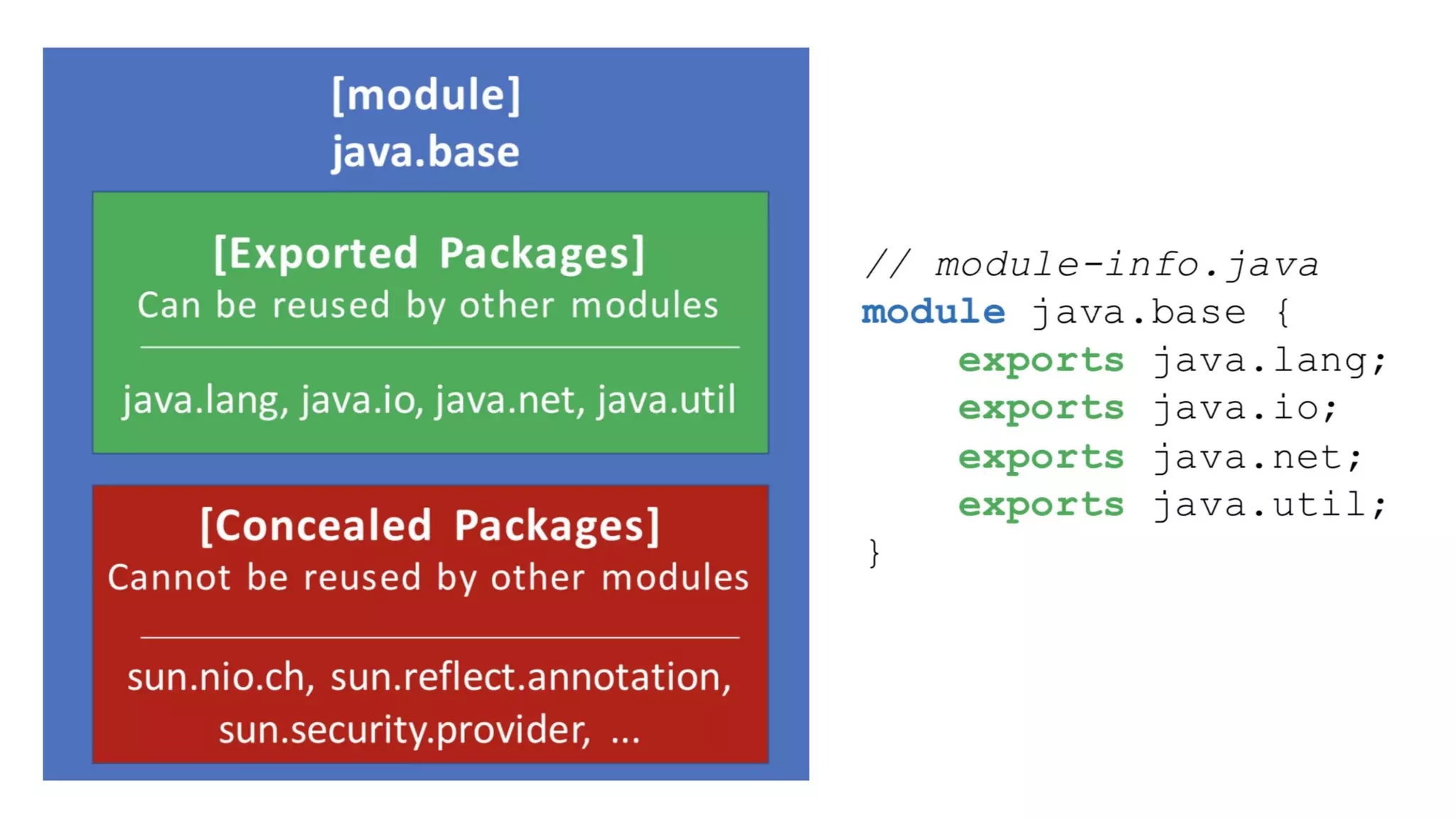 [module]
java.base

[Exported Packages]
Can be reused by other modules

java.lang, java.io, java.net, java.util

[Concealed Packages]
Cannot be reused by other modules

sun.nio.ch, sun.reflect.annotation, sun.security.provider, ...

// module-info.java
module java.base {
    exports java.lang;
    exports java.io;
    exports java.net;
    exports java.util;
}